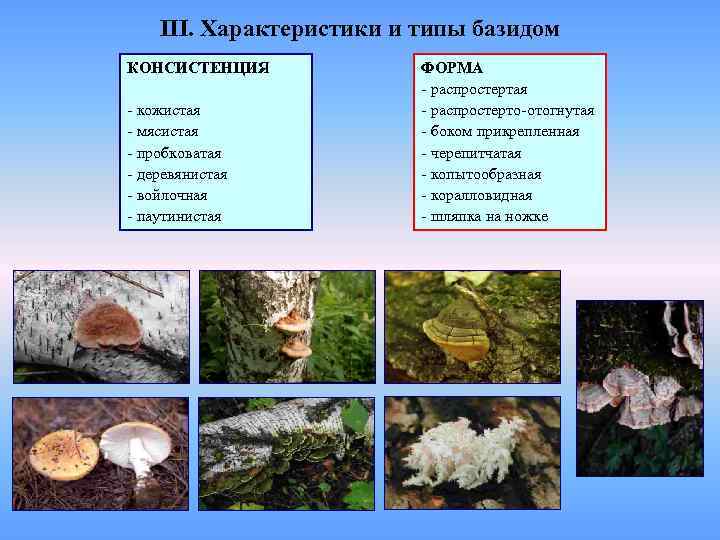 III. Характеристики и типы базидом

КОНСИСТЕНЦИЯ

- кожистая
- мясистая
- пробковатая
- деревянистая
- войлочная
- паутинистая

ФОРМА
- распростертая
- распростерто-отогнутая
- боком прикрепленная
- черепитчатая
- копытообразная
- коралловидная
- шляпка на ножке